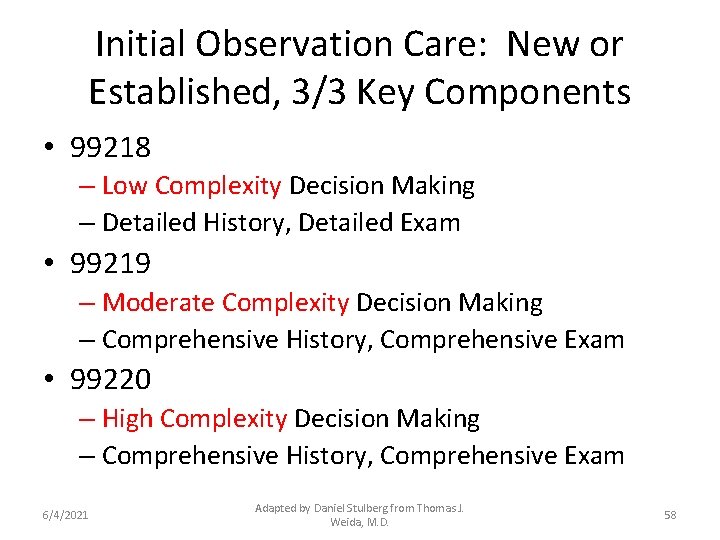 Initial Observation Care: New or Established, 3/3 Key Components

• 99218
– Low Complexity Decision Making
– Detailed History, Detailed Exam
• 99219
– Moderate Complexity Decision Making
– Comprehensive History, Comprehensive Exam
• 99220
– High Complexity Decision Making
– Comprehensive History, Comprehensive Exam

6/4/2021

Adapted by Daniel Stulberg from Thomas J. Weida, M.D.

58